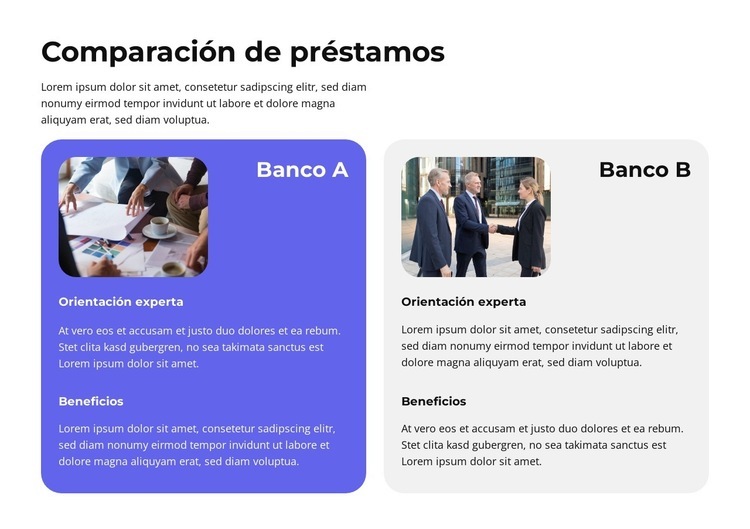 Comparación de préstamos

Lorem ipsum dolor sit amet, consetetur sadipscing elitr, sed diam nonumy eirmod tempor invidunt ut labore et dolore magna aliquyam erat, sed diam voluptua.

Banco A

Orientación experta

At vero eos et accusam et justo duo dolores et ea rebum. Stet clita kasd gubergren, no sea takimata sanctus est Lorem ipsum dolor sit amet.

Beneficios

Lorem ipsum dolor sit amet, consetetur sadipscing elitr, sed diam nonumy eirmod tempor invidunt ut labore et dolore magna aliquyam erat, sed diam voluptua.

Banco B

Orientación experta

Lorem ipsum dolor sit amet, consetetur sadipscing elitr, sed diam nonumy eirmod tempor invidunt ut labore et dolore magna aliquyam erat, sed diam voluptua.

Beneficios

At vero eos et accusam et justo duo dolores et ea rebum. Stet clita kasd gubergren, no sea takimata sanctus est Lorem ipsum dolor sit amet.